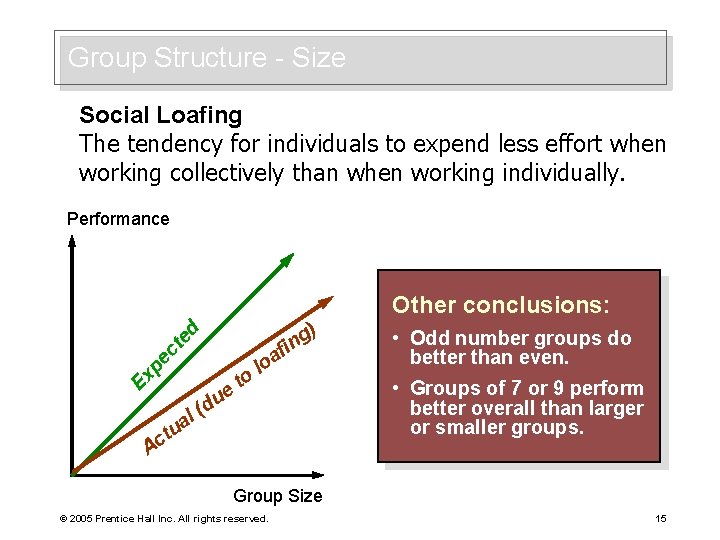 Group Structure - Size

Social Loafing
The tendency for individuals to expend less effort when working collectively than when working individually.

Performance

Expected

Actual (due to loafing)

Group Size

Other conclusions:

• Odd number groups do better than even.

• Groups of 7 or 9 perform better overall than larger or smaller groups.

© 2005 Prentice Hall Inc. All rights reserved.

15